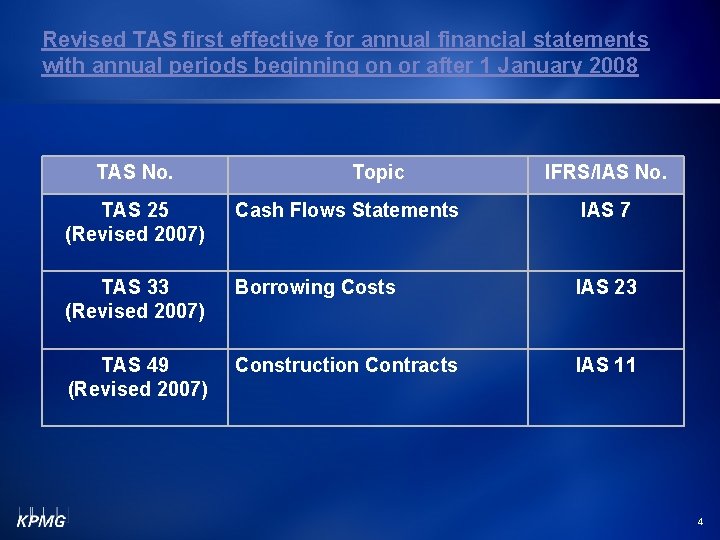 Revised TAS first effective for annual financial statements with annual periods beginning on or after 1 January 2008

| TAS No. | Topic | IFRS/IAS No. |
|---|---|---|
| TAS 25 (Revised 2007) | Cash Flows Statements | IAS 7 |
| TAS 33 (Revised 2007) | Borrowing Costs | IAS 23 |
| TAS 49 (Revised 2007) | Construction Contracts | IAS 11 |

KPMG

4